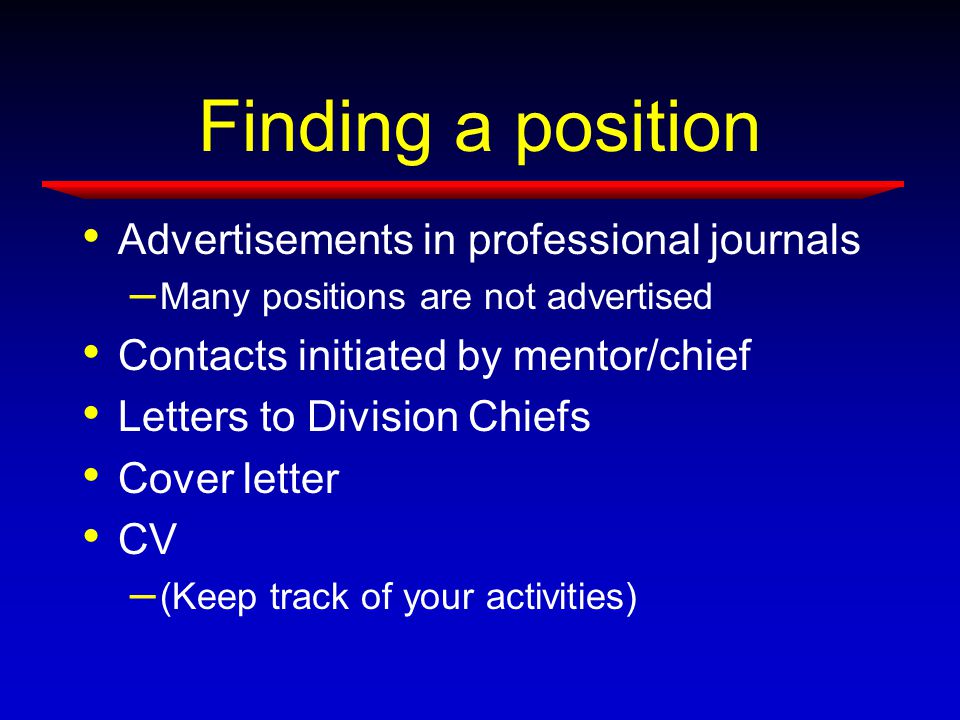 Finding a position

• Advertisements in professional journals
  – Many positions are not advertised
• Contacts initiated by mentor/chief
• Letters to Division Chiefs
• Cover letter
• CV
  – (Keep track of your activities)